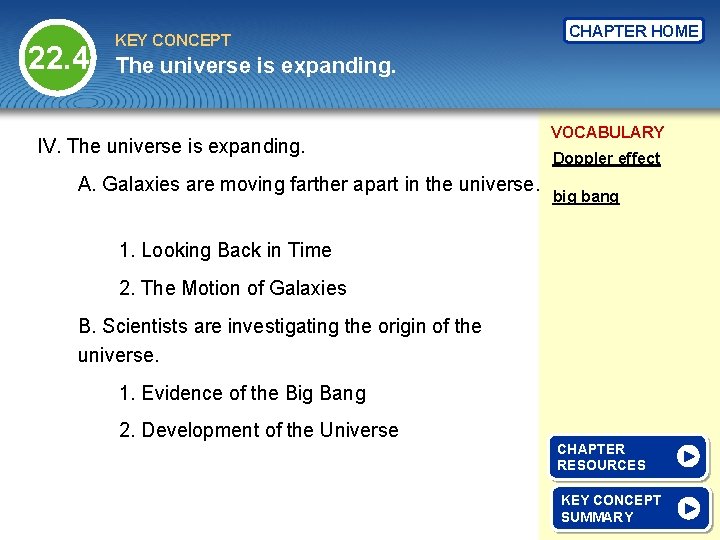 22.4

KEY CONCEPT
The universe is expanding.

CHAPTER HOME

IV. The universe is expanding.

A. Galaxies are moving farther apart in the universe.

1. Looking Back in Time

2. The Motion of Galaxies

B. Scientists are investigating the origin of the universe.

1. Evidence of the Big Bang

2. Development of the Universe

VOCABULARY
Doppler effect
big bang

CHAPTER RESOURCES

KEY CONCEPT SUMMARY